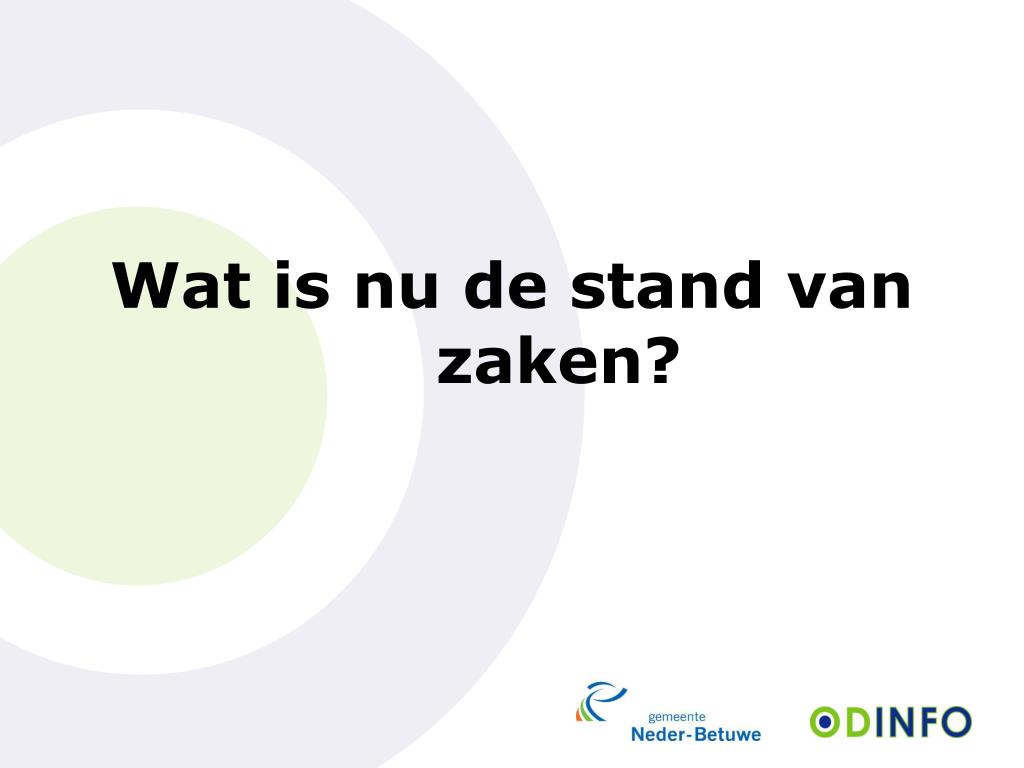 Wat is nu de stand van zaken?

gemeente
Neder-Betuwe

ODINFO